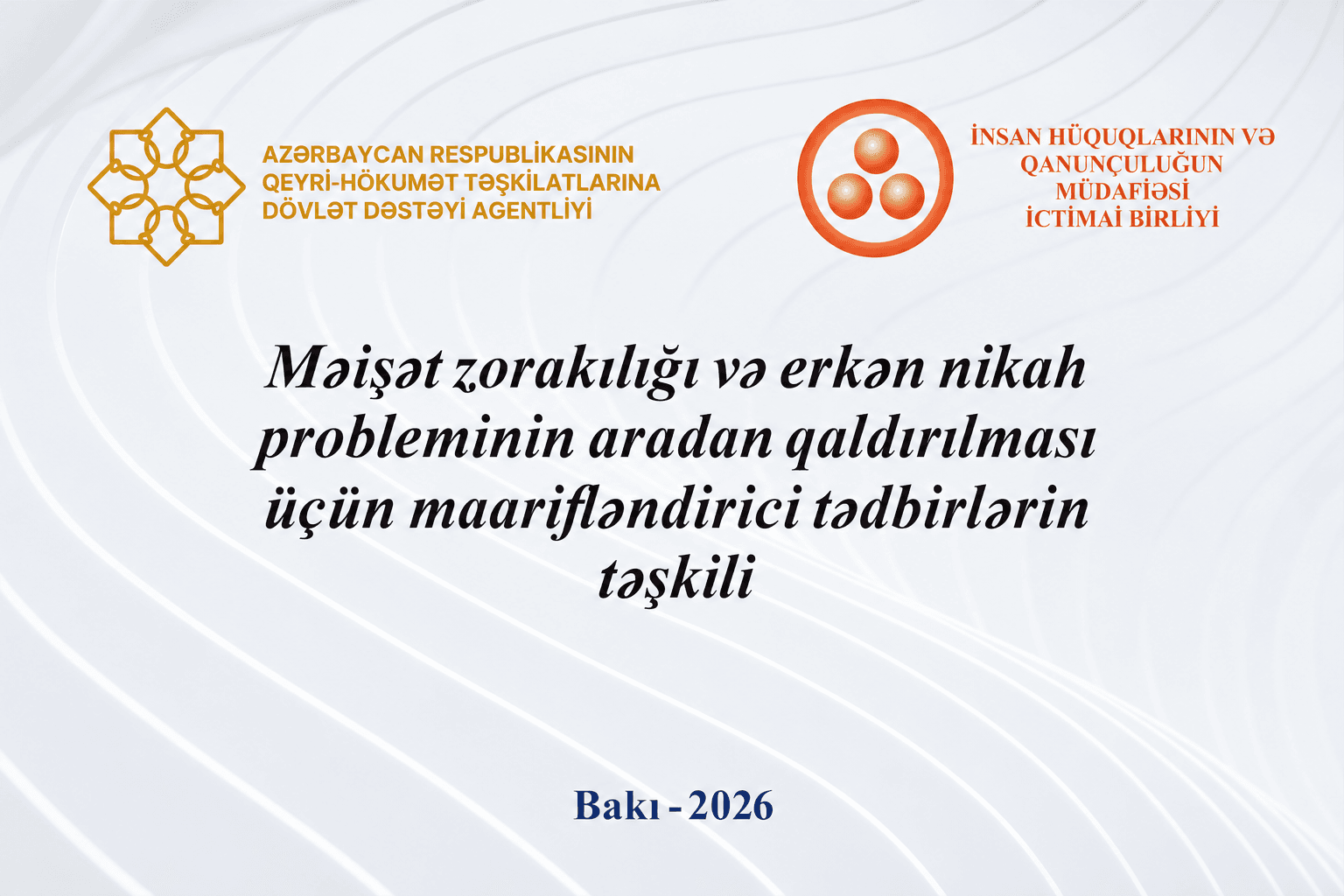 AZƏRBAYCAN RESPUBLİKASININ QEYRİ-HÖKUMƏT TƏŞKİLATLARINA DÖVLƏT DƏSTƏYİ AGENTLİYİ

İNSAN HÜQUQLARININ VƏ QANUNÇULUĞUN MÜDAFİƏSİ İCTİMAİ BİRLİYİ

Məişət zorakılığı və erkən nikah probleminin aradan qaldırılması üçün maarifləndirici tədbirlərin təşkili

Bakı - 2026